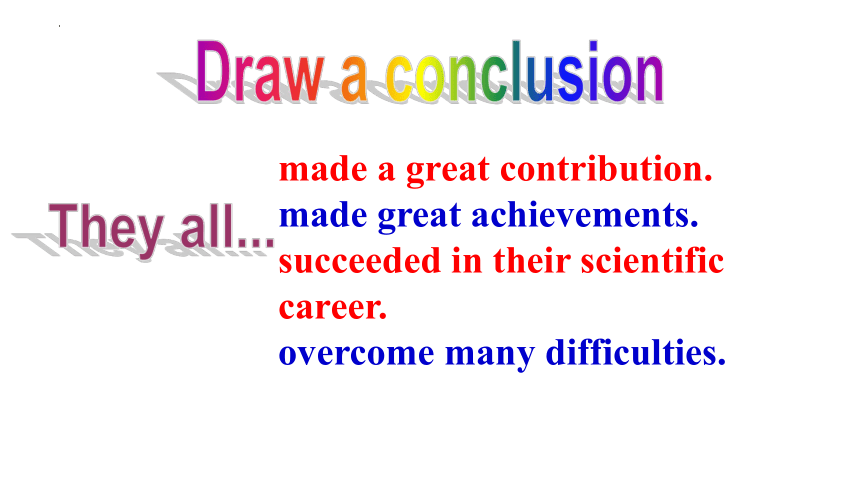 Draw a conclusion

They all...

made a great contribution.
made great achievements.
succeeded in their scientific career.
overcome many difficulties.